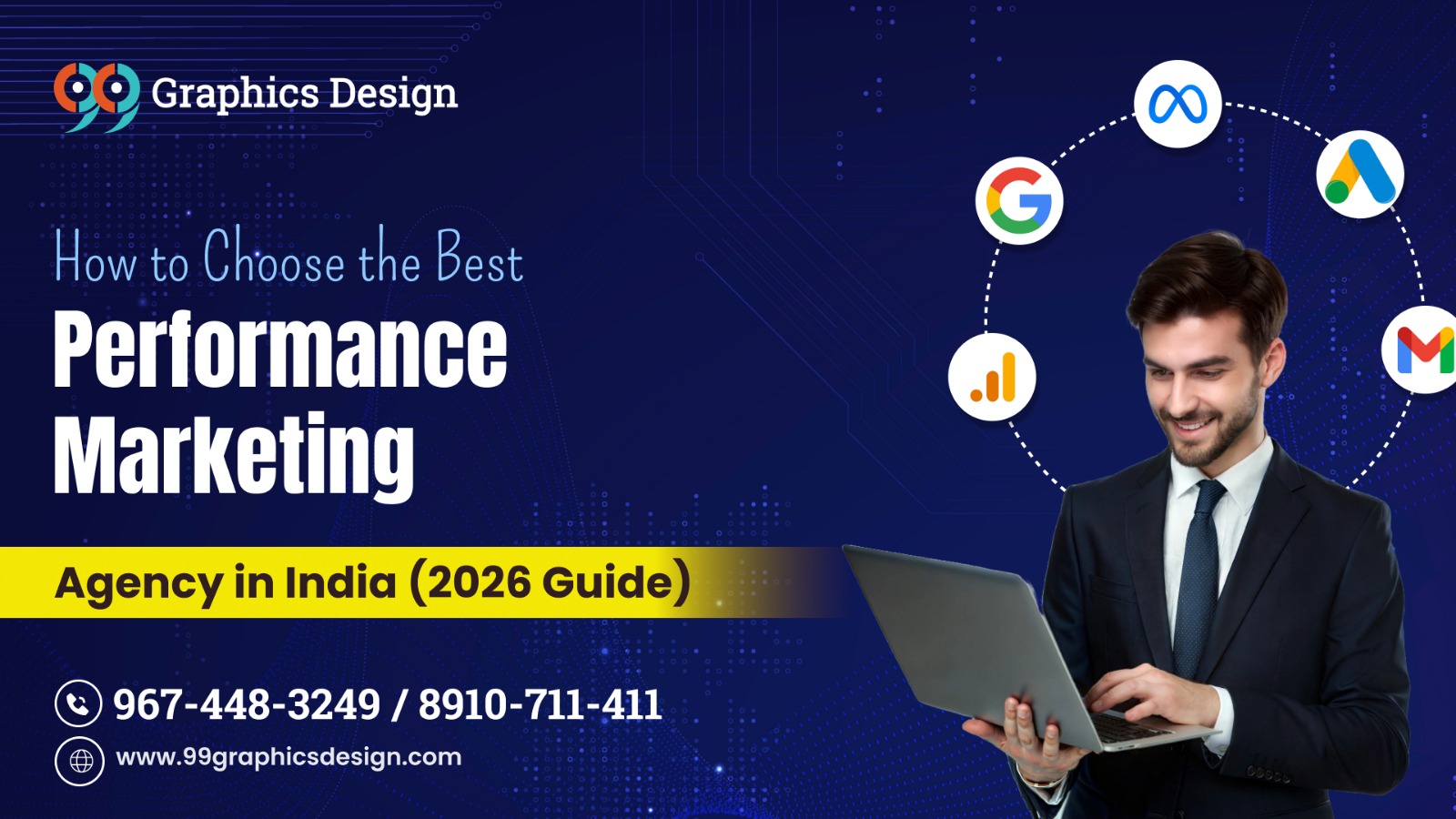 99 Graphics Design

How to Choose the Best
Performance Marketing
Agency in India (2026 Guide)

967-448-3249 / 8910-711-411
www.99graphicsdesign.com